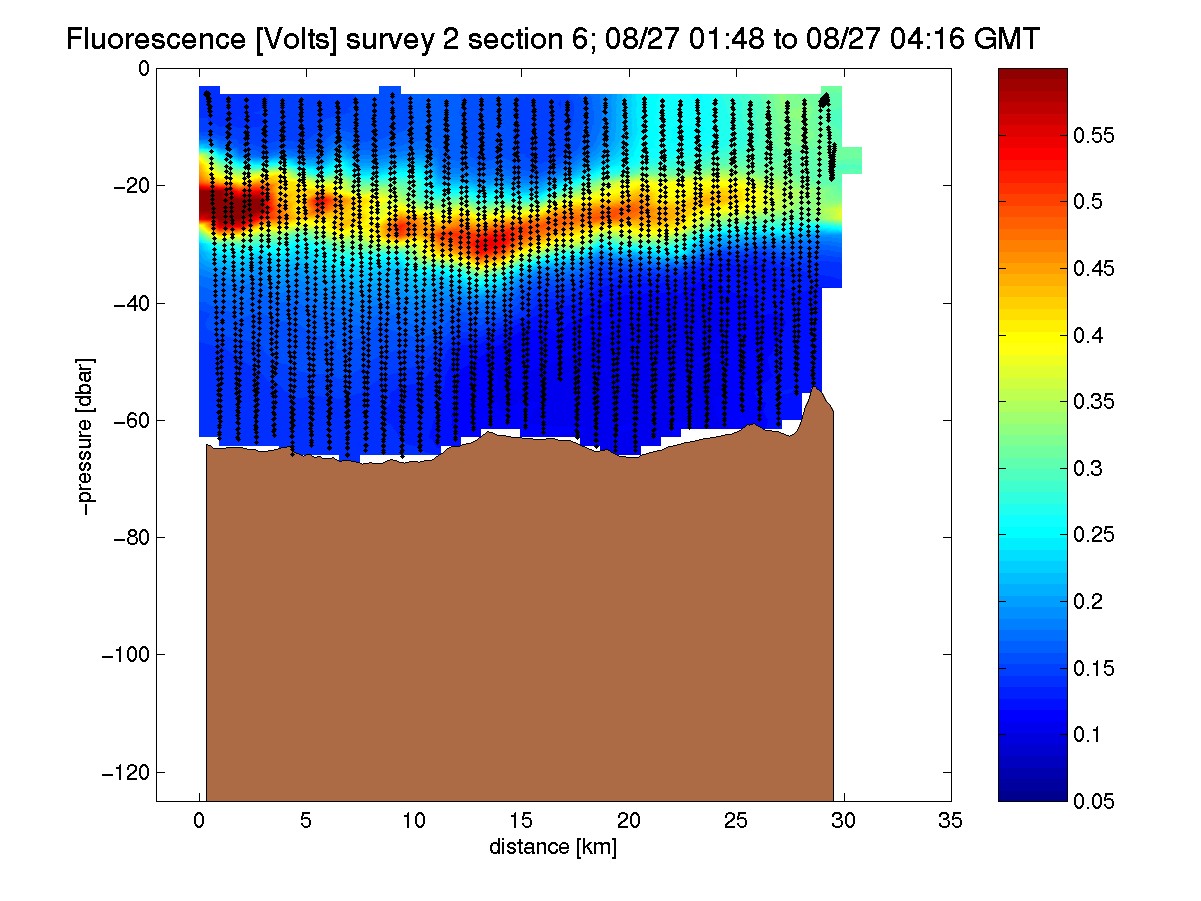 Fluorescence [Volts] survey 2 section 6; 08/27 01:48 to 08/27 04:16 GMT

0
−20
−40
−60
−80
−100
−120

−pressure [dbar]

0 5 10 15 20 25 30 35

distance [km]

0.55
0.5
0.45
0.4
0.35
0.3
0.25
0.2
0.15
0.1
0.05